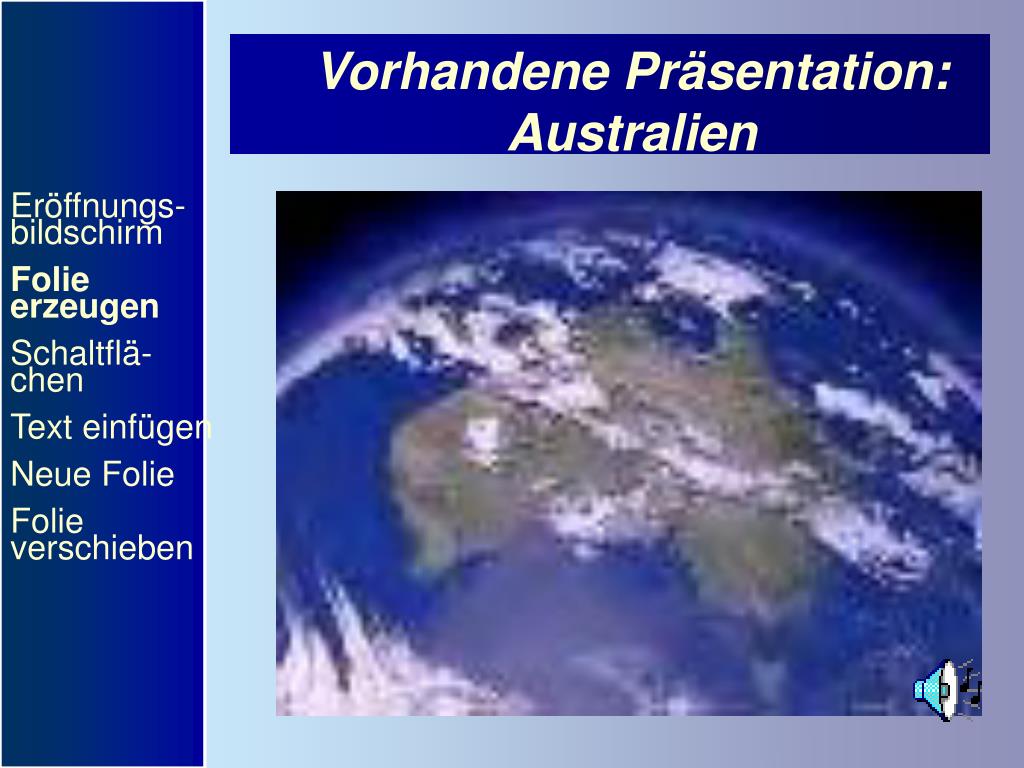 Vorhandene Präsentation: Australien

Eröffnungsbildschirm

Folie erzeugen

Schaltflächen

Text einfügen

Neue Folie

Folie verschieben